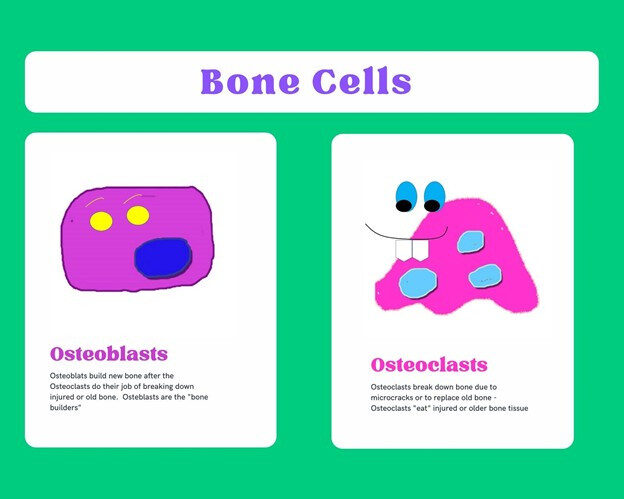 Bone Cells

Osteoblasts

Osteoblats build new bone after the Osteoclasts do their job of breaking down injured or old bone. Osteblasts are the "bone builders"

Osteoclasts

Osteoclasts break down bone due to microcracks or to replace old bone - Osteoclasts "eat" injured or older bone tissue